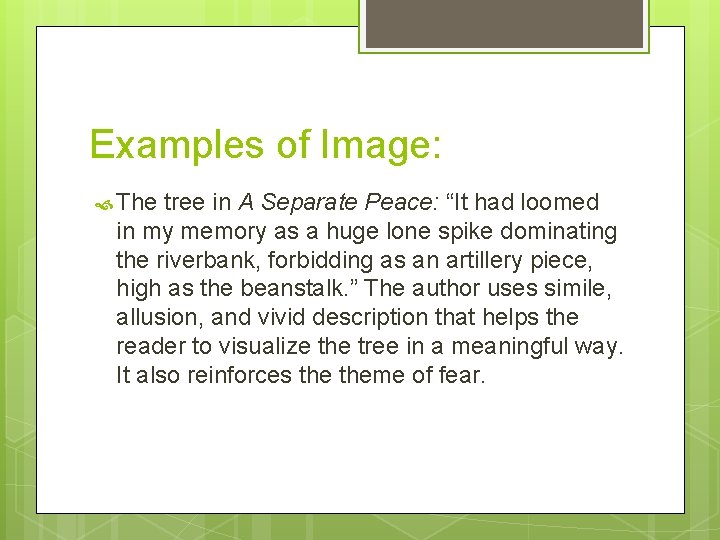 Examples of Image:

The tree in A Separate Peace: “It had loomed in my memory as a huge lone spike dominating the riverbank, forbidding as an artillery piece, high as the beanstalk.” The author uses simile, allusion, and vivid description that helps the reader to visualize the tree in a meaningful way. It also reinforces the theme of fear.